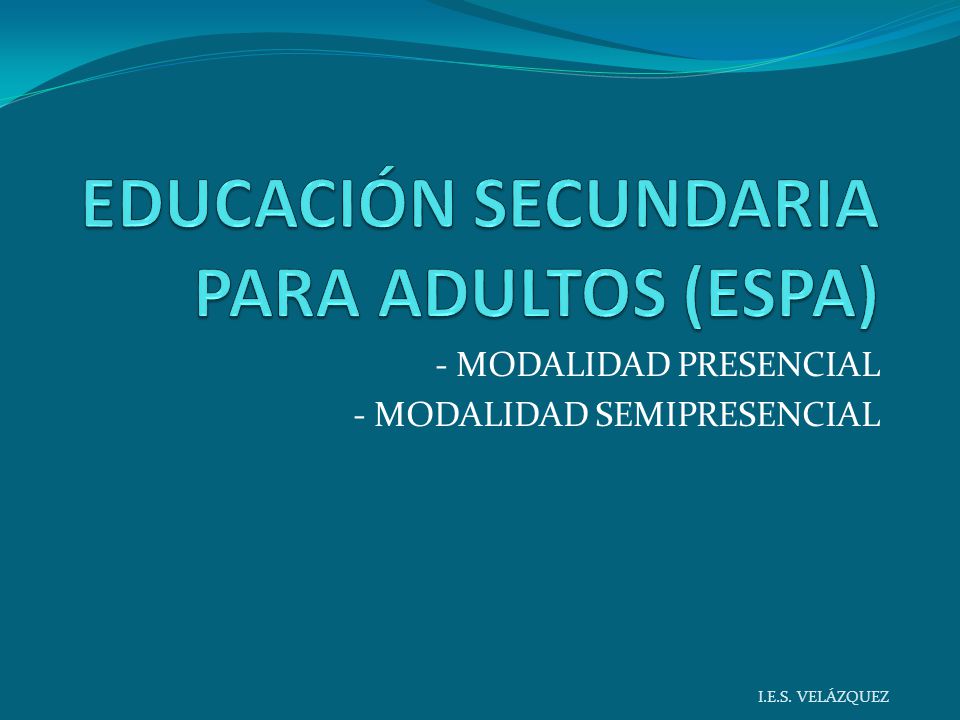 EDUCACIÓN SECUNDARIA PARA ADULTOS (ESPA)

- MODALIDAD PRESENCIAL
- MODALIDAD SEMIPRESENCIAL

I.E.S. VELÁZQUEZ